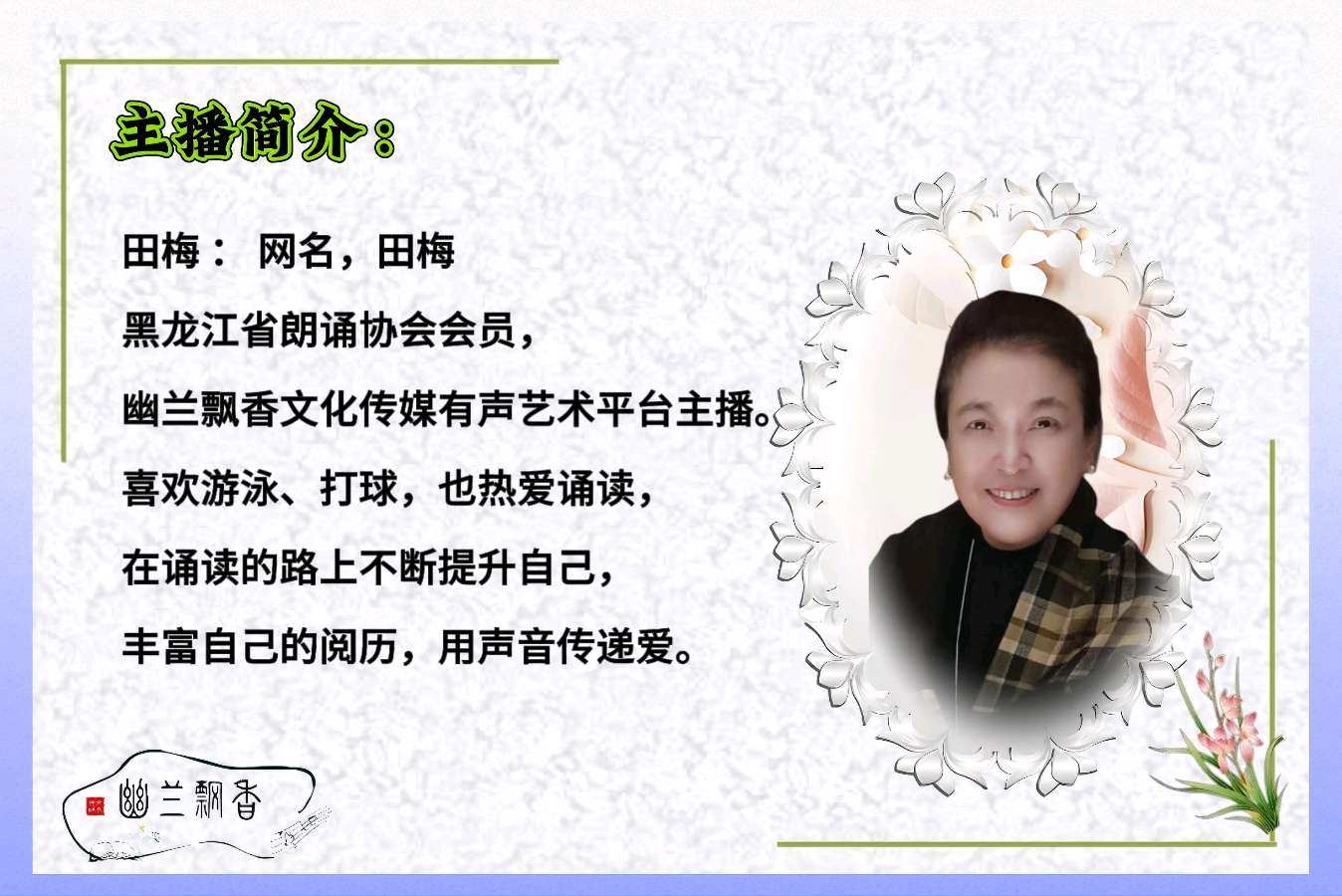 主播简介：

田梅： 网名，田梅

黑龙江省朗诵协会会员，

幽兰飘香文化传媒有声艺术平台主播。

喜欢游泳、打球，也热爱诵读，

在诵读的路上不断提升自己，

丰富自己的阅历，用声音传递爱。

幽兰飘香